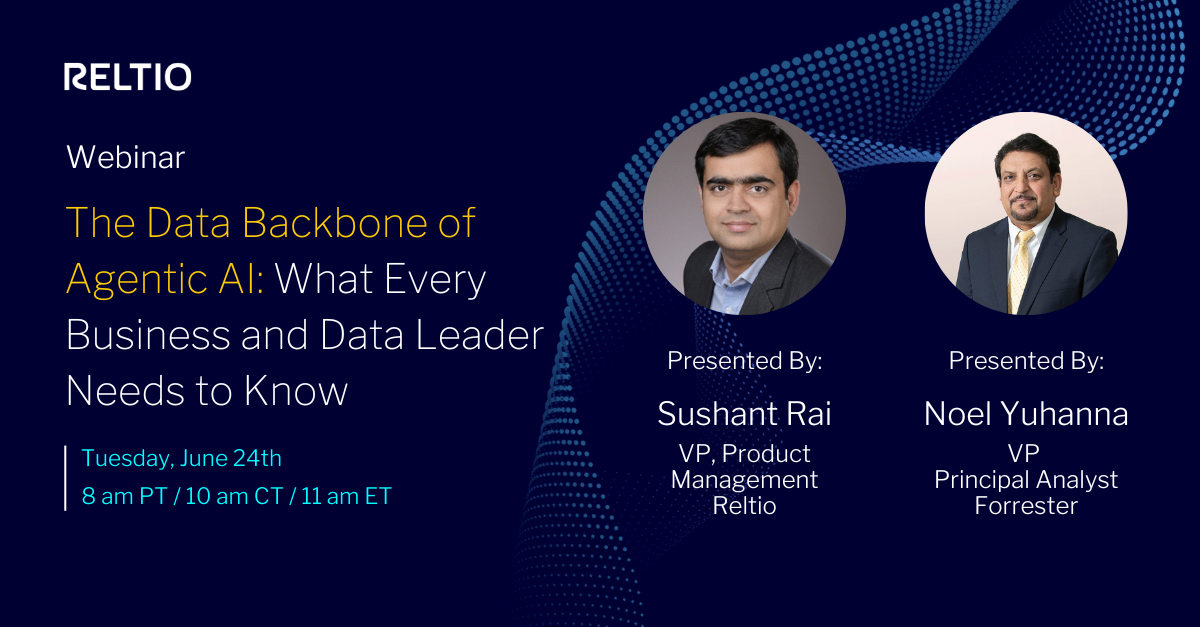 RELTIO

Webinar

The Data Backbone of Agentic AI: What Every Business and Data Leader Needs to Know

Tuesday, June 24th
8 am PT / 10 am CT / 11 am ET

Presented By:
Sushant Rai
VP, Product Management
Reltio

Presented By:
Noel Yuhanna
VP
Principal Analyst
Forrester